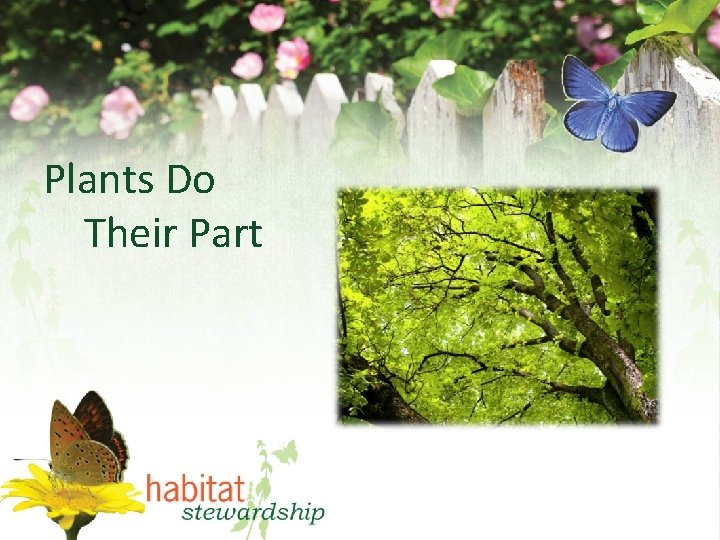 Plants Do
Their Part

habitat
stewardship